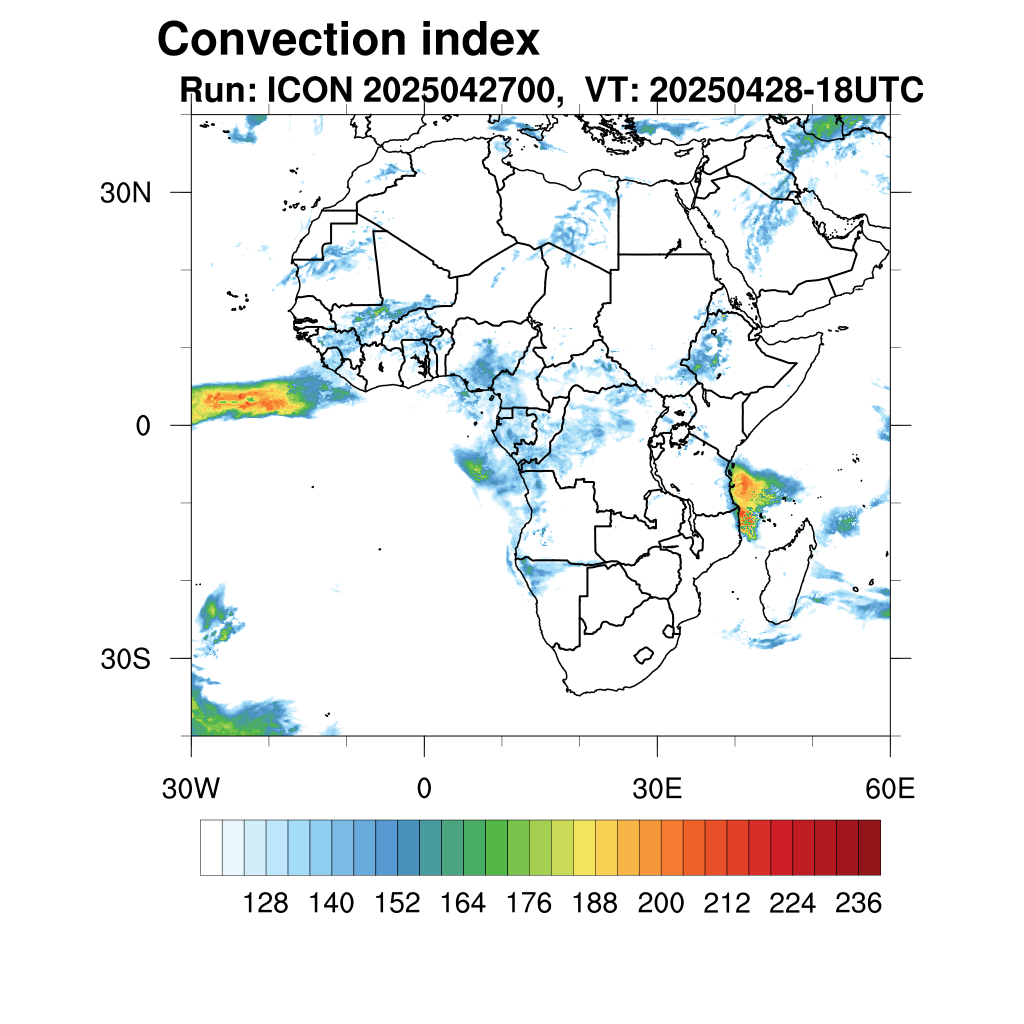 Convection index
Run: ICON 2025042700, VT: 20250428-18UTC

30N
0
30S

30W
0
30E
60E

128 140 152 164 176 188 200 212 224 236